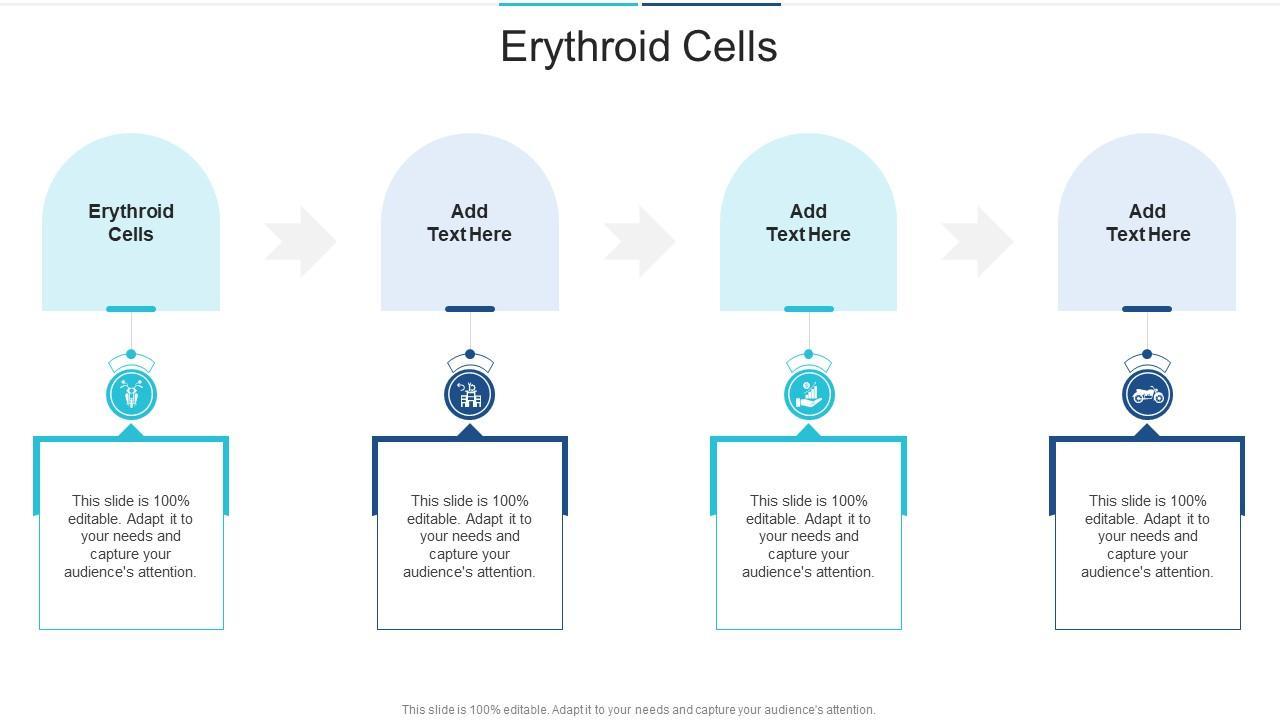 Erythroid Cells

Erythroid Cells

Add Text Here

Add Text Here

Add Text Here

This slide is 100% editable. Adapt it to your needs and capture your audience's attention.

This slide is 100% editable. Adapt it to your needs and capture your audience's attention.

This slide is 100% editable. Adapt it to your needs and capture your audience's attention.

This slide is 100% editable. Adapt it to your needs and capture your audience's attention.

This slide is 100% editable. Adapt it to your needs and capture your audience's attention.